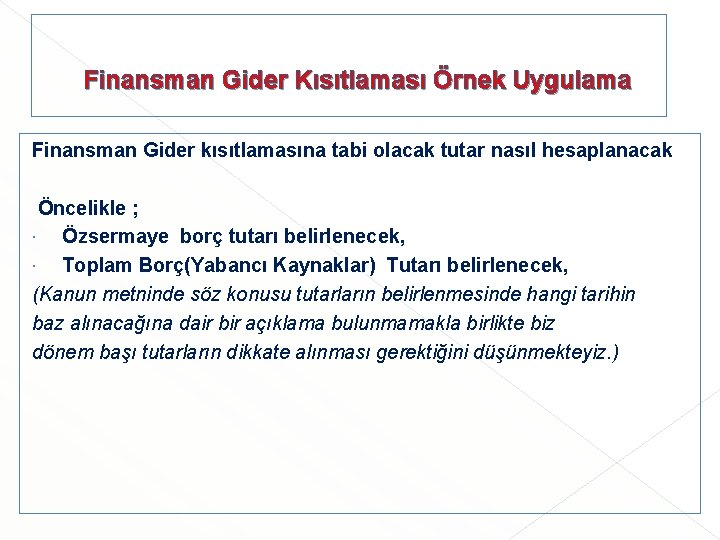 Finansman Gider Kısıtlaması Örnek Uygulama

Finansman Gider kısıtlamasına tabi olacak tutar nasıl hesaplanacak

Öncelikle ;

· Özsermaye borç tutarı belirlenecek,

· Toplam Borç(Yabancı Kaynaklar) Tutarı belirlenecek,

(Kanun metninde söz konusu tutarların belirlenmesinde hangi tarihin baz alınacağına dair bir açıklama bulunmamakla birlikte biz dönem başı tutarların dikkate alınması gerektiğini düşünmekteyiz.)